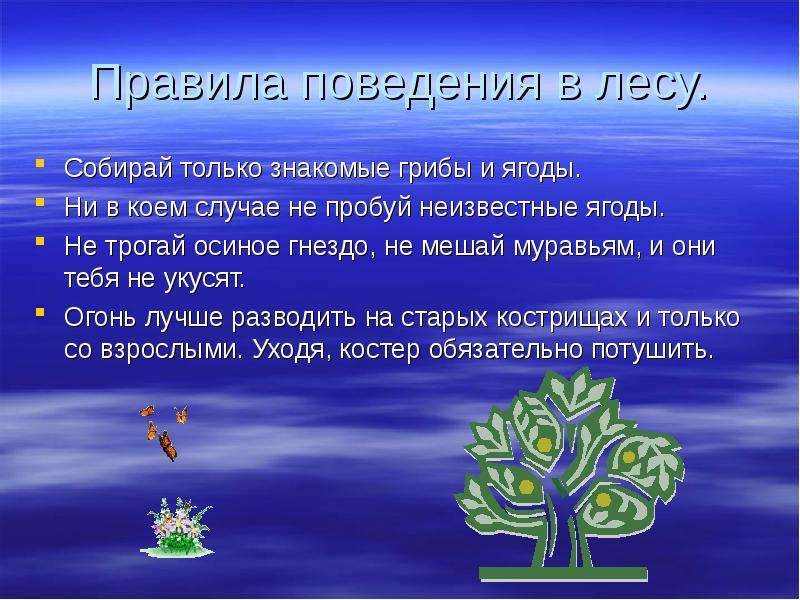 Правила поведения в лесу.

• Собирай только знакомые грибы и ягоды.
• Ни в коем случае не пробуй неизвестные ягоды.
• Не трогай осиное гнездо, не мешай муравьям, и они тебя не укусят.
• Огонь лучше разводить на старых кострищах и только со взрослыми. Уходя, костер обязательно потушить.